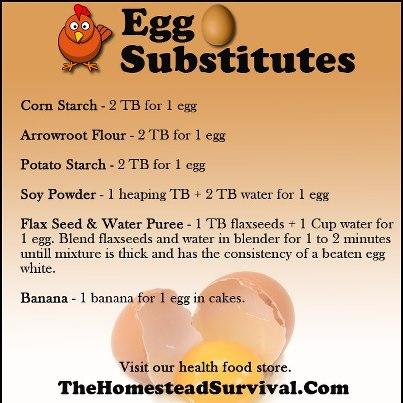 Egg Substitutes

Corn Starch - 2 TB for 1 egg

Arrowroot Flour - 2 TB for 1 egg

Potato Starch - 2 TB for 1 egg

Soy Powder - 1 heaping TB + 2 TB water for 1 egg

Flax Seed & Water Puree - 1 TB flaxseeds + 1 Cup water for 1 egg. Blend flaxseeds and water in blender for 1 to 2 minutes untill mixture is thick and has the consistency of a beaten egg white.

Banana - 1 banana for 1 egg in cakes.

Visit our health food store.
TheHomesteadSurvival.Com